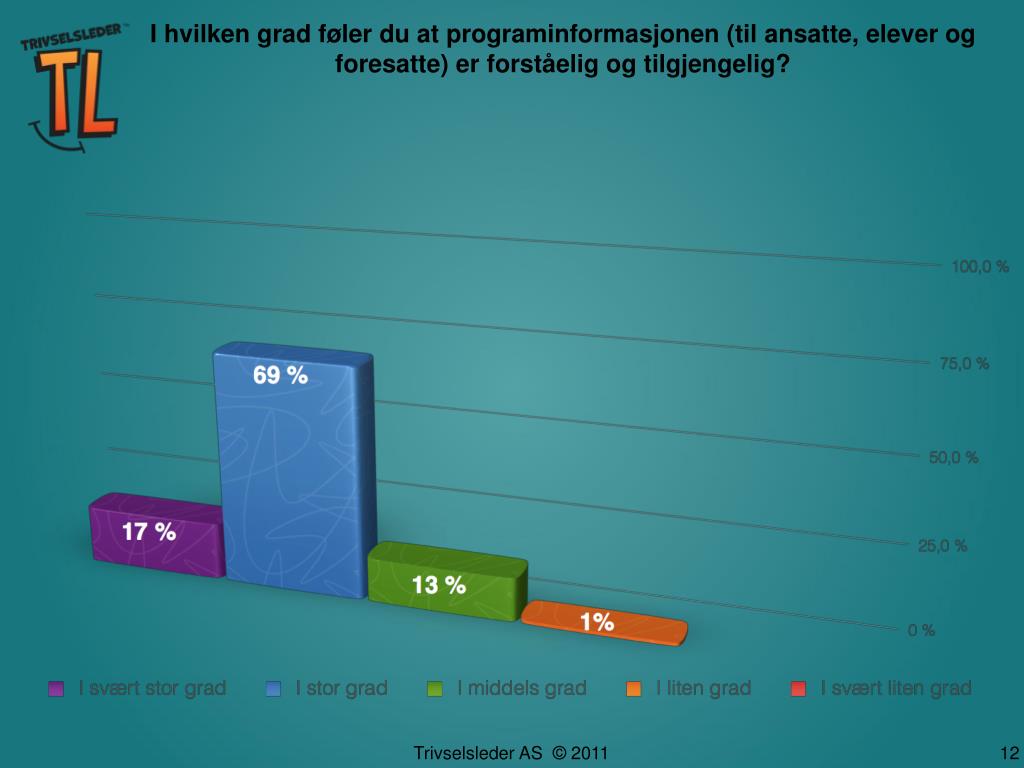 TRIVSELSLEDER™
TL

I hvilken grad føler du at programinformasjonen (til ansatte, elever og foresatte) er forståelig og tilgjengelig?

100,0 %
75,0 %
50,0 %
25,0 %
0 %

17 %
69 %
13 %
1%

I svært stor grad
I stor grad
I middels grad
I liten grad
I svært liten grad

Trivselsleder AS © 2011

12